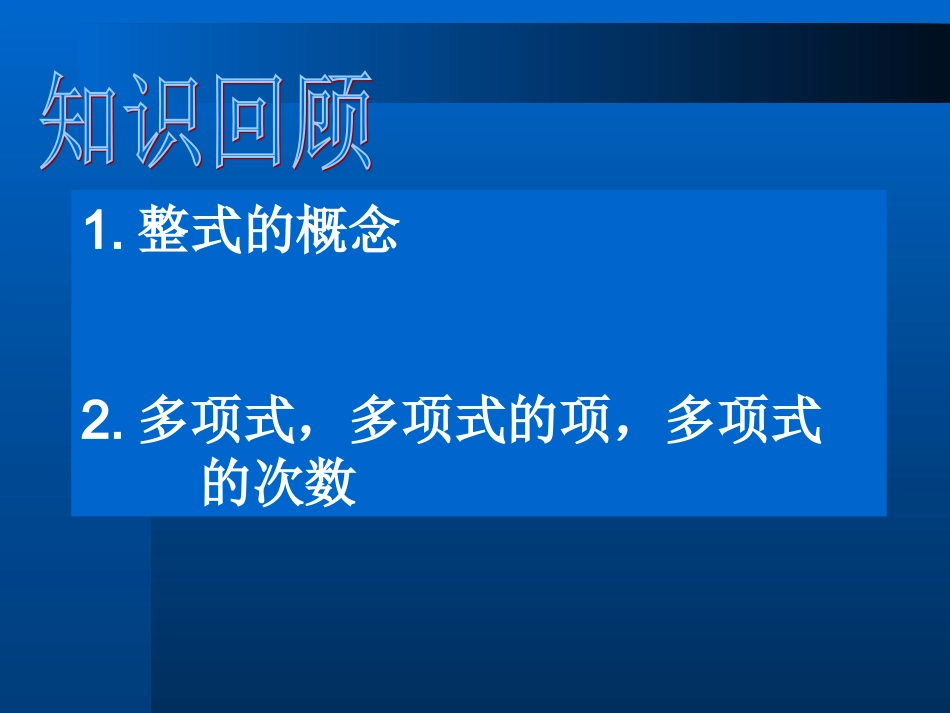 知识回顾

1. 整式的概念

2. 多项式，多项式的项，多项式的次数